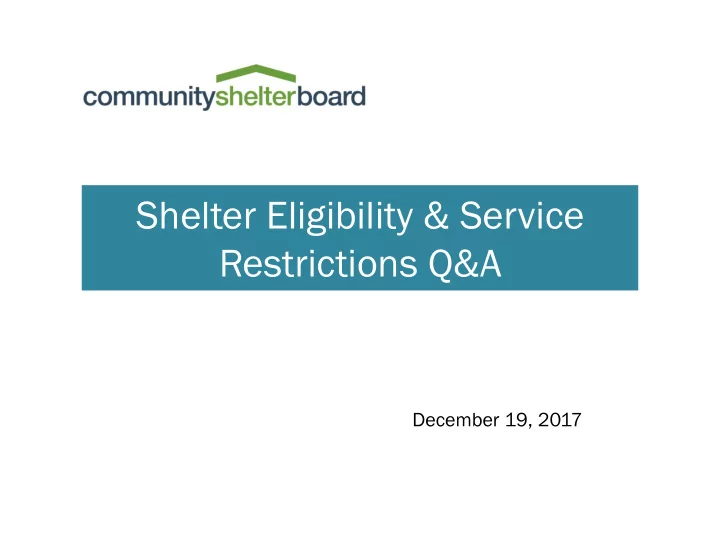 communityshelterboard

Shelter Eligibility & Service Restrictions Q&A

December 19, 2017